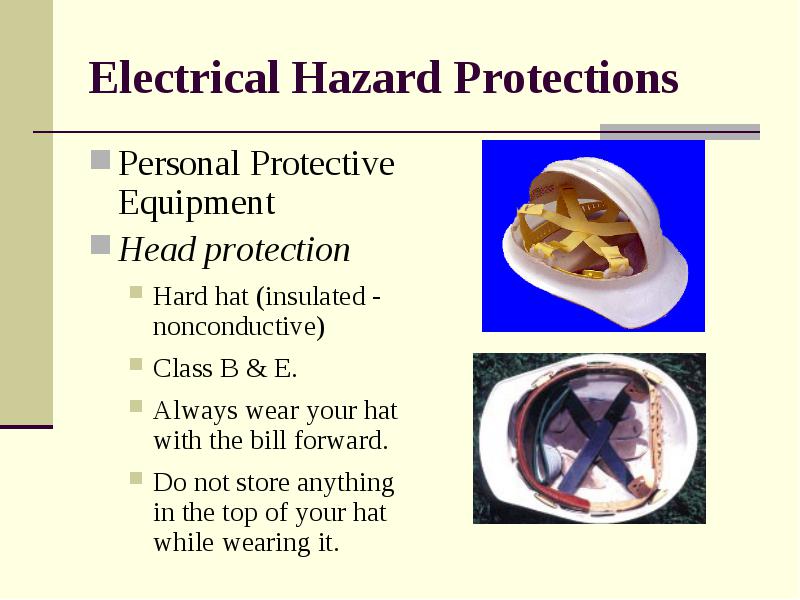 Electrical Hazard Protections

Personal Protective Equipment

Head protection

Hard hat (insulated - nonconductive)

Class B & E.

Always wear your hat with the bill forward.

Do not store anything in the top of your hat while wearing it.